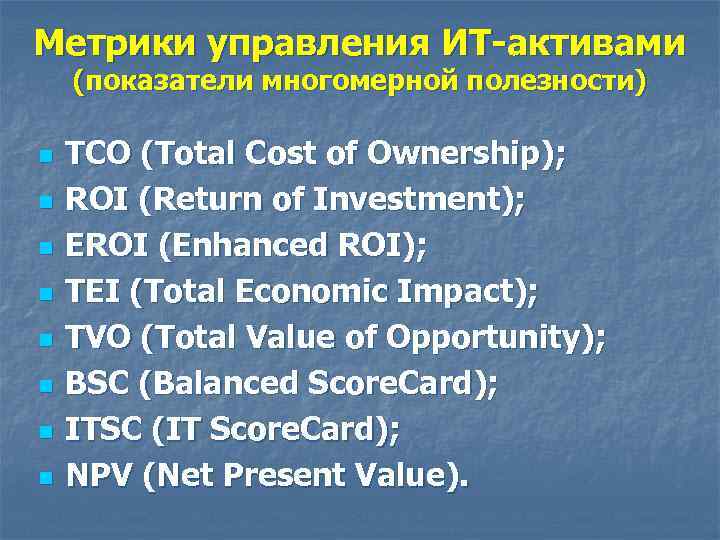 Метрики управления ИТ-активами
(показатели многомерной полезности)

- TCO (Total Cost of Ownership);
- ROI (Return of Investment);
- EROI (Enhanced ROI);
- TEI (Total Economic Impact);
- TVO (Total Value of Opportunity);
- BSC (Balanced ScoreCard);
- ITSC (IT ScoreCard);
- NPV (Net Present Value).